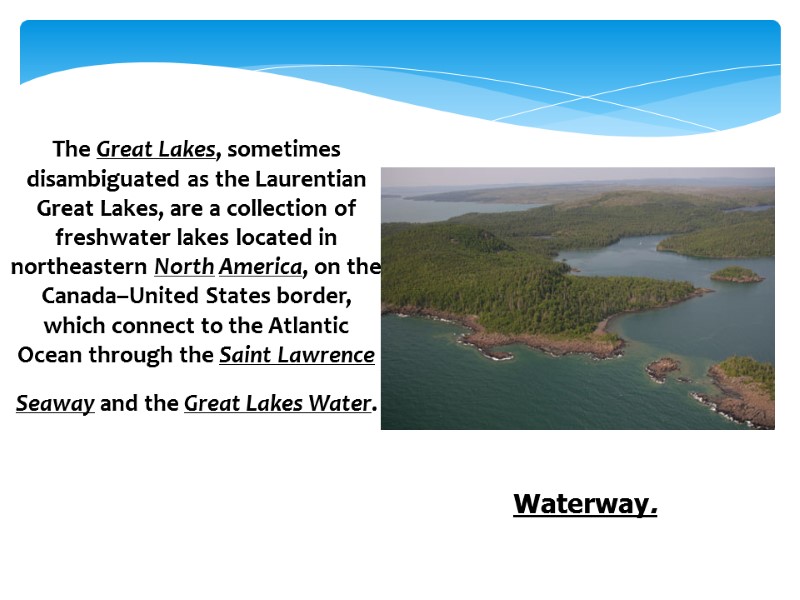 The Great Lakes, sometimes disambiguated as the Laurentian Great Lakes, are a collection of freshwater lakes located in northeastern North America, on the Canada–United States border, which connect to the Atlantic Ocean through the Saint Lawrence

Seaway and the Great Lakes Water.

Waterway.